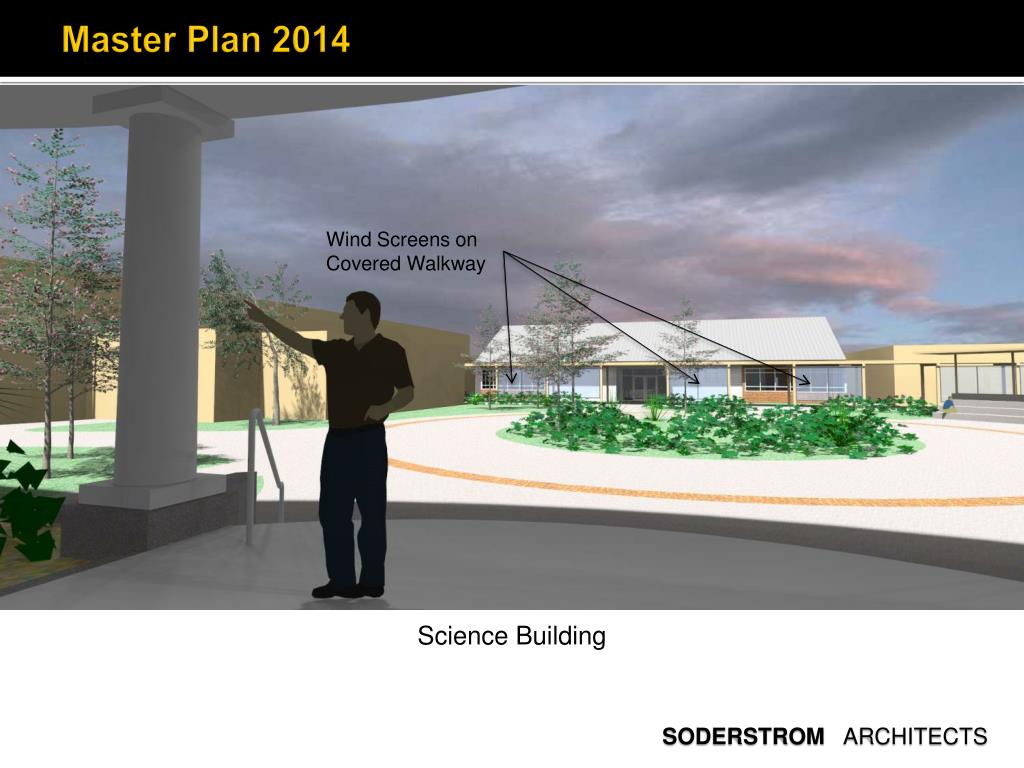 Master Plan 2014

Wind Screens on Covered Walkway

Science Building

SODERSTROM ARCHITECTS